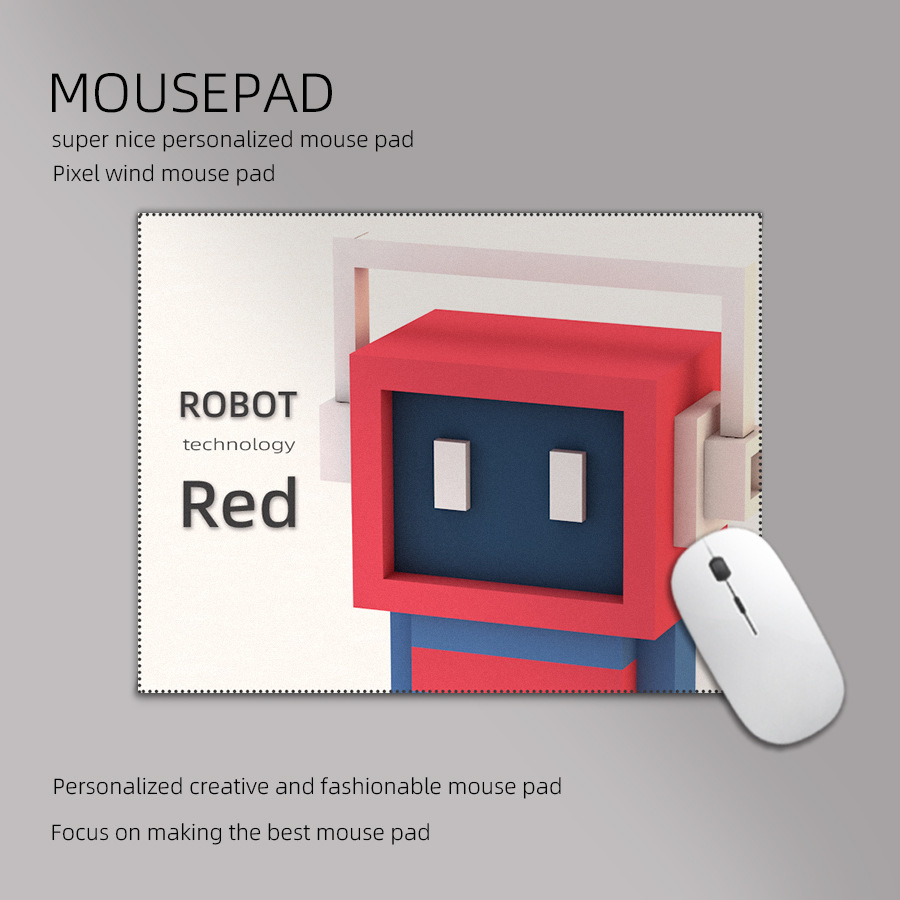 MOUSEPAD
super nice personalized mouse pad
Pixel wind mouse pad

ROBOT
technology
Red

Personalized creative and fashionable mouse pad
Focus on making the best mouse pad